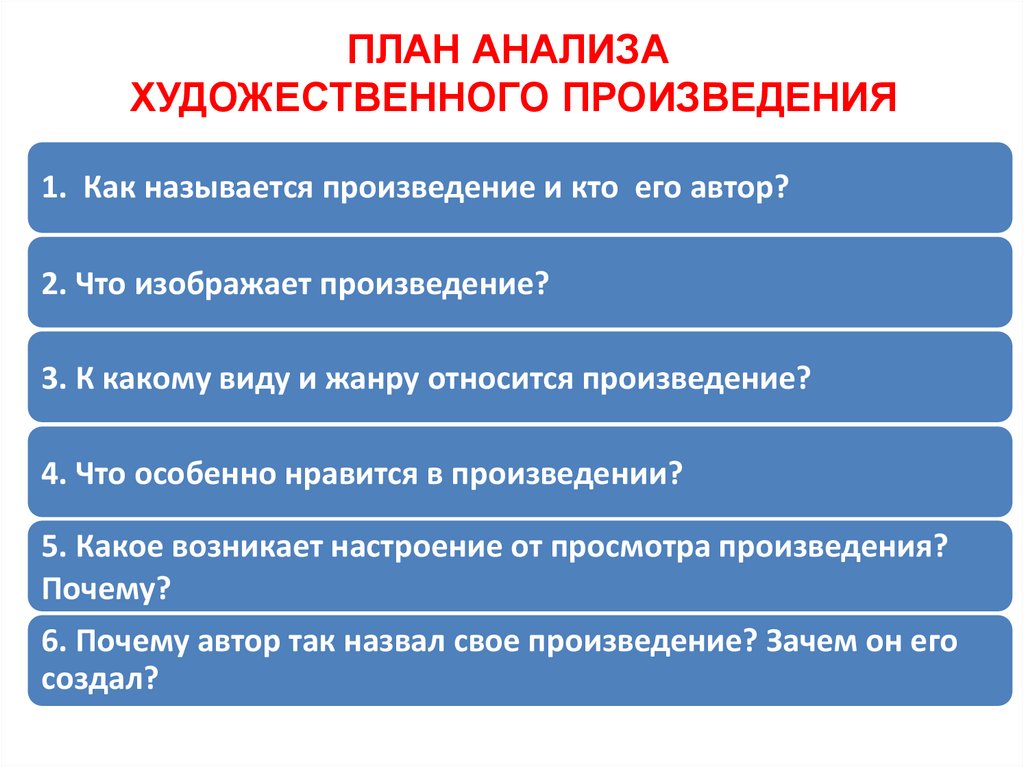 ПЛАН АНАЛИЗА
ХУДОЖЕСТВЕННОГО ПРОИЗВЕДЕНИЯ

1. Как называется произведение и кто его автор?

2. Что изображает произведение?

3. К какому виду и жанру относится произведение?

4. Что особенно нравится в произведении?

5. Какое возникает настроение от просмотра произведения? Почему?

6. Почему автор так назвал свое произведение? Зачем он его создал?